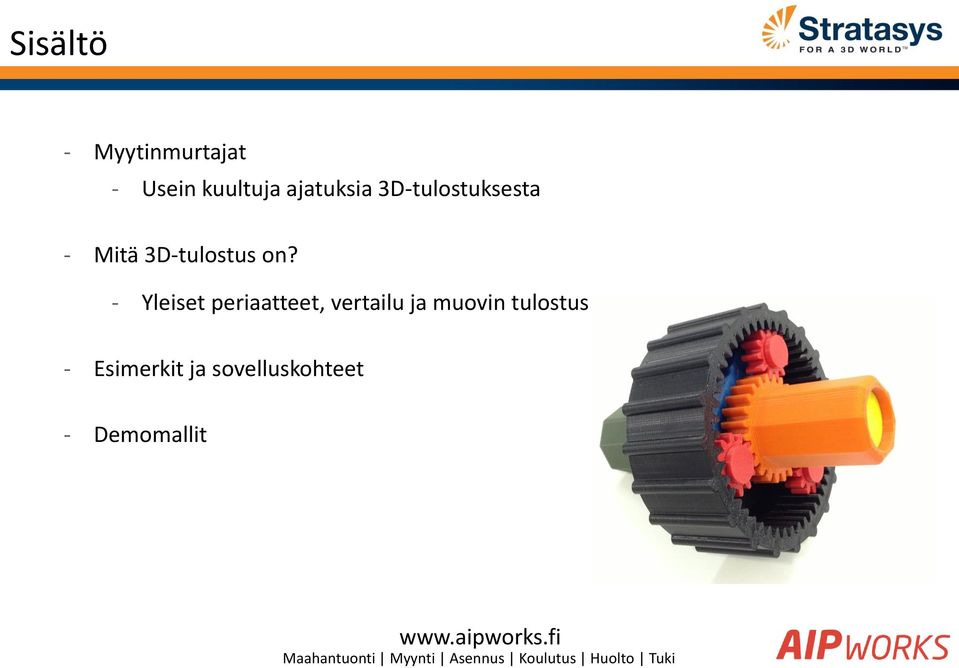 Sisältö

Stratasys
FOR A 3D WORLD™

- Myytinmurtajat
- Usein kuultuja ajatuksia 3D-tulostuksesta

- Mitä 3D-tulostus on?
- Yleiset periaatteet, vertailu ja muovin tulostus

- Esimerkit ja sovelluskohteet

- Demomallit

www.aipworks.fi
Maahantuonti | Myynti | Asennus | Koulutus | Huolto | Tuki

AIPWORKS